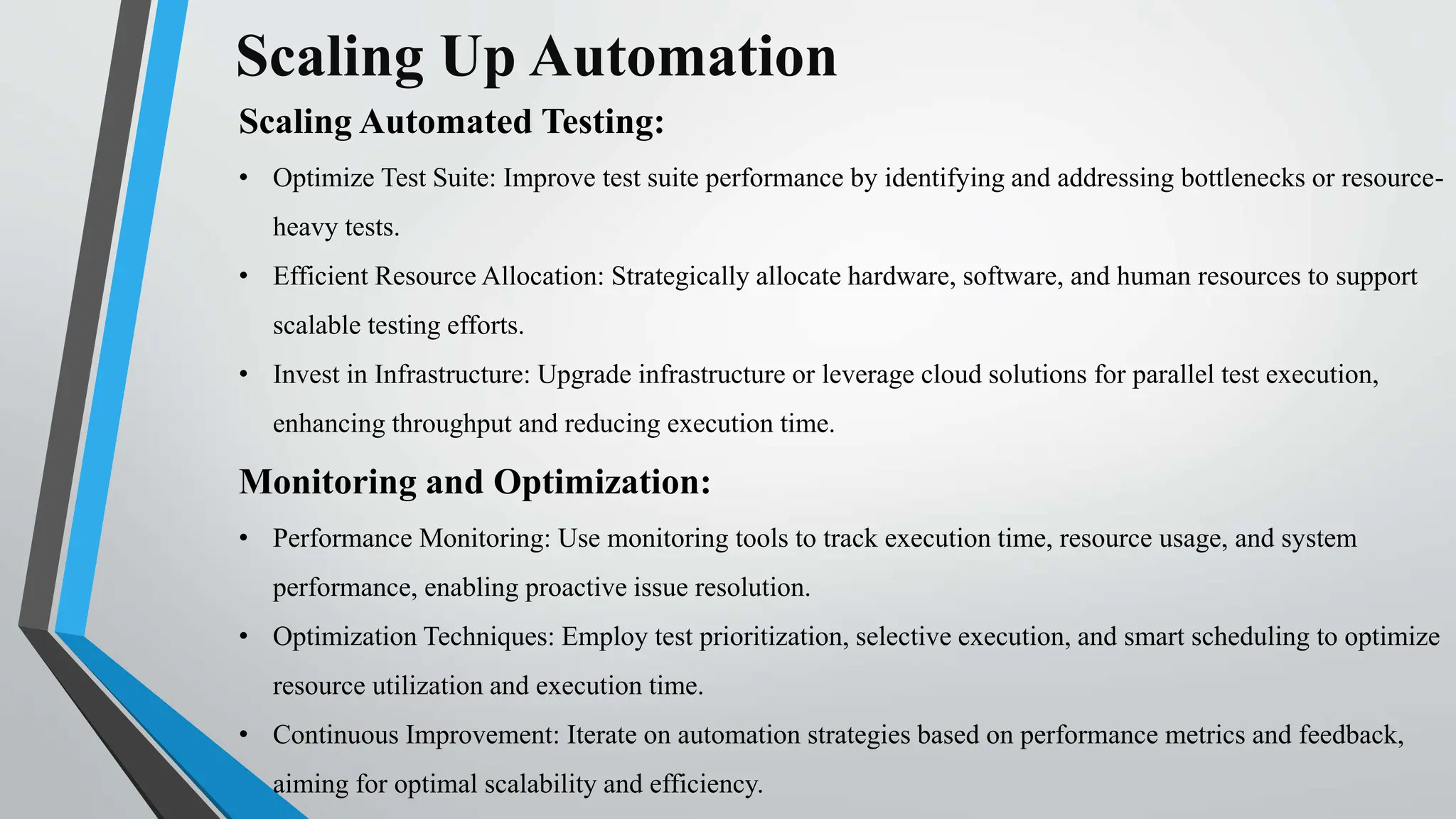 Scaling Up Automation

Scaling Automated Testing:

• Optimize Test Suite: Improve test suite performance by identifying and addressing bottlenecks or resource-heavy tests.

• Efficient Resource Allocation: Strategically allocate hardware, software, and human resources to support scalable testing efforts.

• Invest in Infrastructure: Upgrade infrastructure or leverage cloud solutions for parallel test execution, enhancing throughput and reducing execution time.

Monitoring and Optimization:

• Performance Monitoring: Use monitoring tools to track execution time, resource usage, and system performance, enabling proactive issue resolution.

• Optimization Techniques: Employ test prioritization, selective execution, and smart scheduling to optimize resource utilization and execution time.

• Continuous Improvement: Iterate on automation strategies based on performance metrics and feedback, aiming for optimal scalability and efficiency.